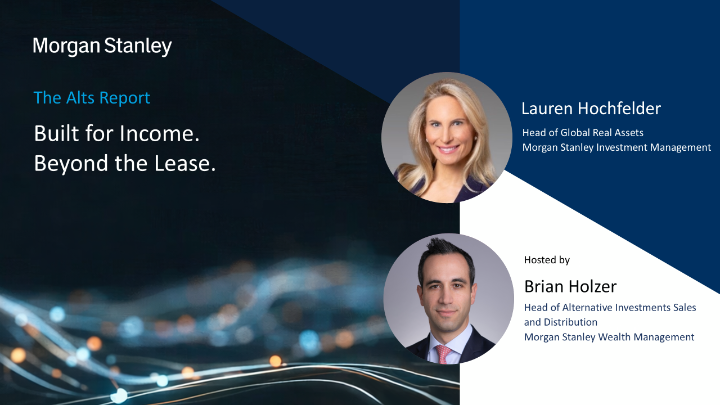 Morgan Stanley

The Alts Report

Built for Income.
Beyond the Lease.

Lauren Hochfelder
Head of Global Real Assets
Morgan Stanley Investment Management

Hosted by

Brian Holzer
Head of Alternative Investments Sales and Distribution
Morgan Stanley Wealth Management